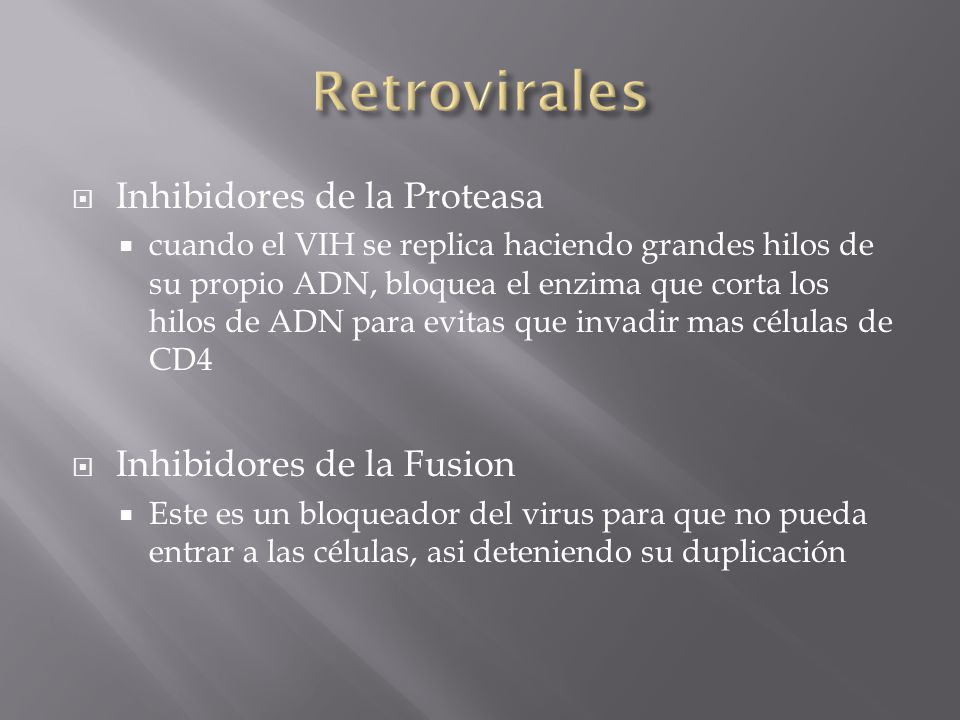 Retrovirales

Inhibidores de la Proteasa

cuando el VIH se replica haciendo grandes hilos de su propio ADN, bloquea el enzima que corta los hilos de ADN para evitas que invadir mas células de CD4

Inhibidores de la Fusion

Este es un bloqueador del virus para que no pueda entrar a las células, asi deteniendo su duplicación